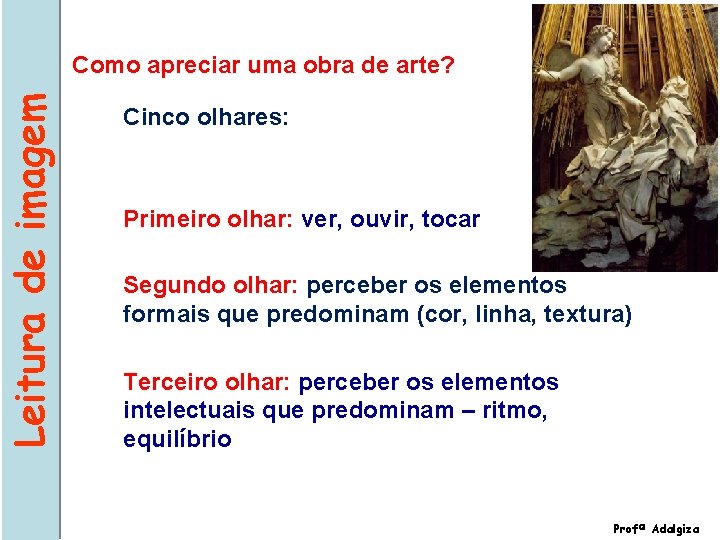 Leitura de imagem

Como apreciar uma obra de arte?

Cinco olhares:

Primeiro olhar: ver, ouvir, tocar

Segundo olhar: perceber os elementos formais que predominam (cor, linha, textura)

Terceiro olhar: perceber os elementos intelectuais que predominam – ritmo, equilíbrio

Profª Adalgiza